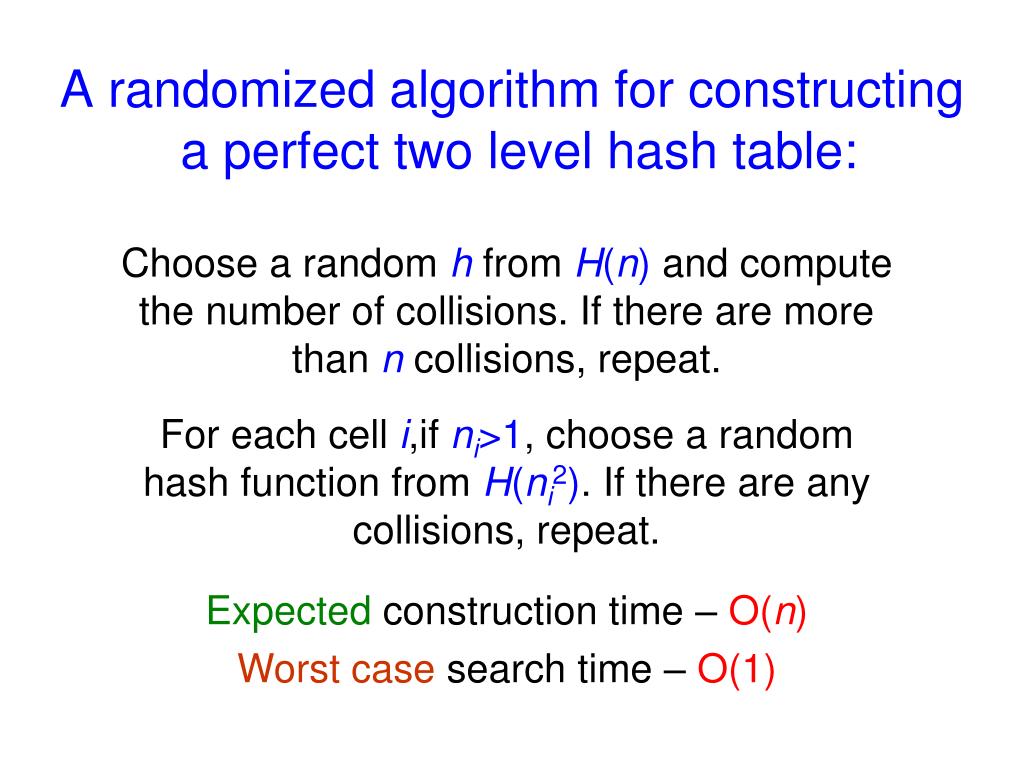 A randomized algorithm for constructing a perfect two level hash table:

Choose a random $h$ from $H(n)$ and compute the number of collisions. If there are more than $n$ collisions, repeat.

For each cell $i$,if $n_i>1$, choose a random hash function from $H(n_i^2)$. If there are any collisions, repeat.

Expected construction time – $O(n)$

Worst case search time – $O(1)$